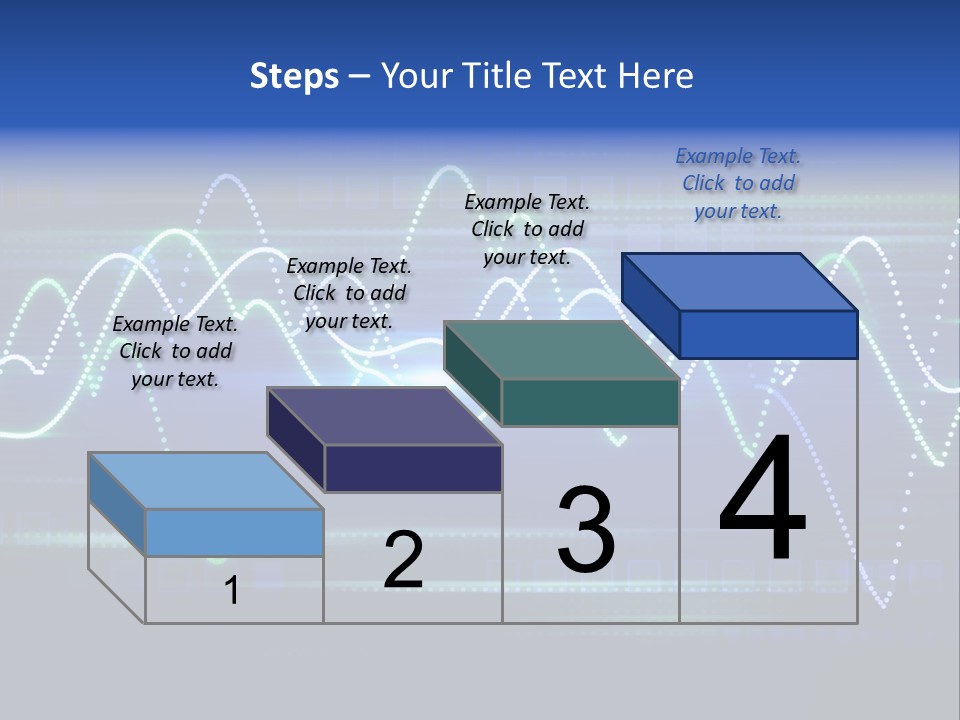 Steps – Your Title Text Here

Example Text. Click to add your text.

Example Text. Click to add your text.

Example Text. Click to add your text.

Example Text. Click to add your text.

1

2

3

4